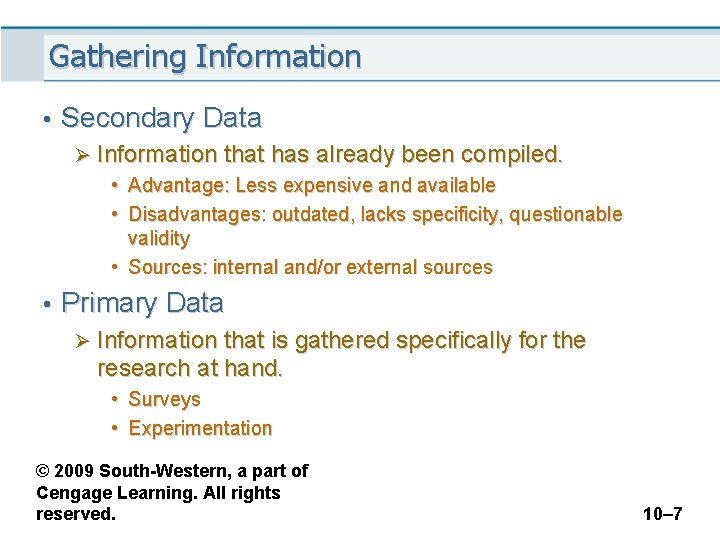 Gathering Information

• Secondary Data

➢ Information that has already been compiled.

• Advantage: Less expensive and available

• Disadvantages: outdated, lacks specificity, questionable validity

• Sources: internal and/or external sources

• Primary Data

➢ Information that is gathered specifically for the research at hand.

• Surveys

• Experimentation

© 2009 South-Western, a part of Cengage Learning. All rights reserved.

10–7